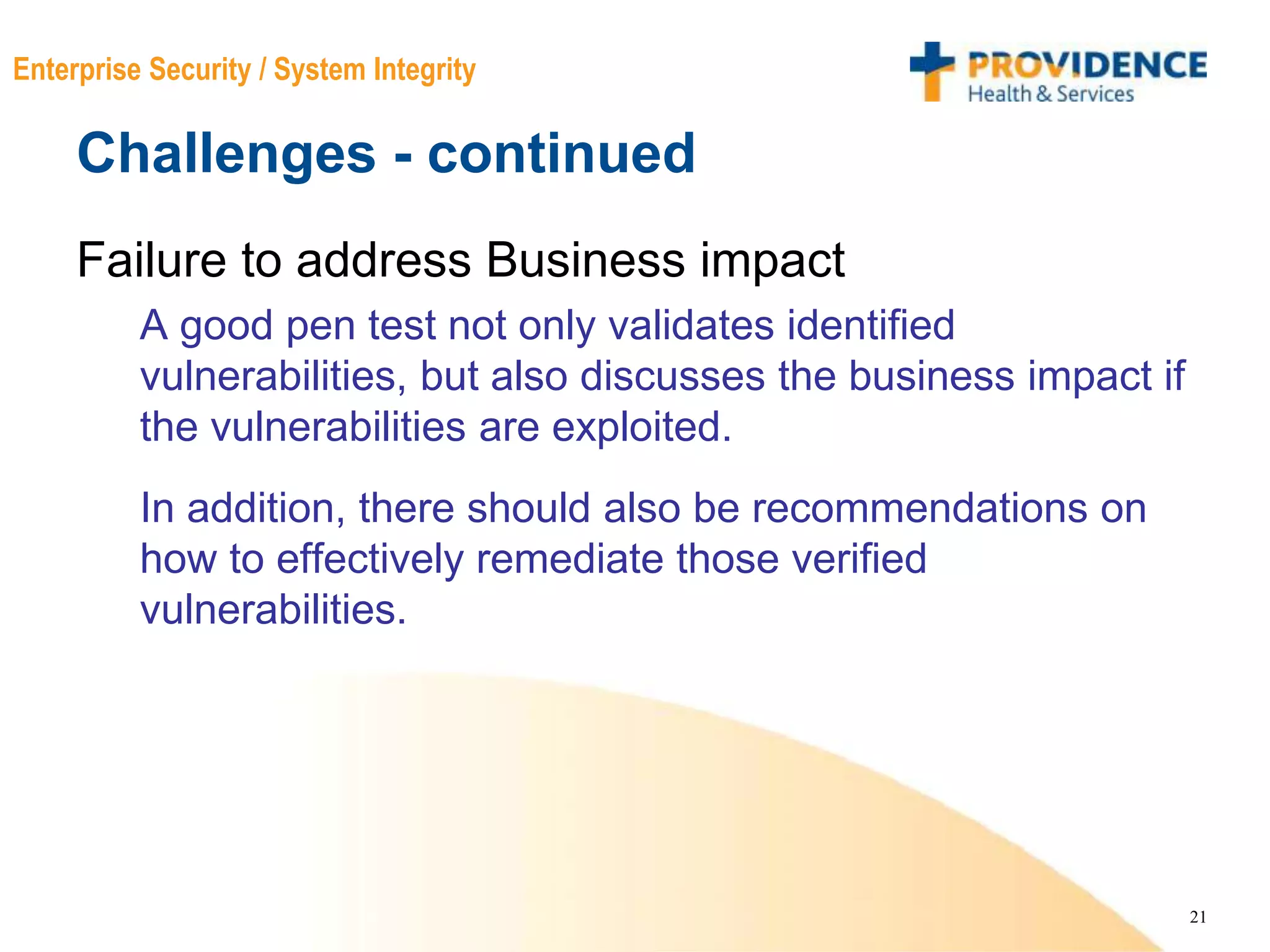 Enterprise Security / System Integrity

PROVIDENCE
Health & Services

Challenges - continued

Failure to address Business impact

A good pen test not only validates identified vulnerabilities, but also discusses the business impact if the vulnerabilities are exploited.

In addition, there should also be recommendations on how to effectively remediate those verified vulnerabilities.

21